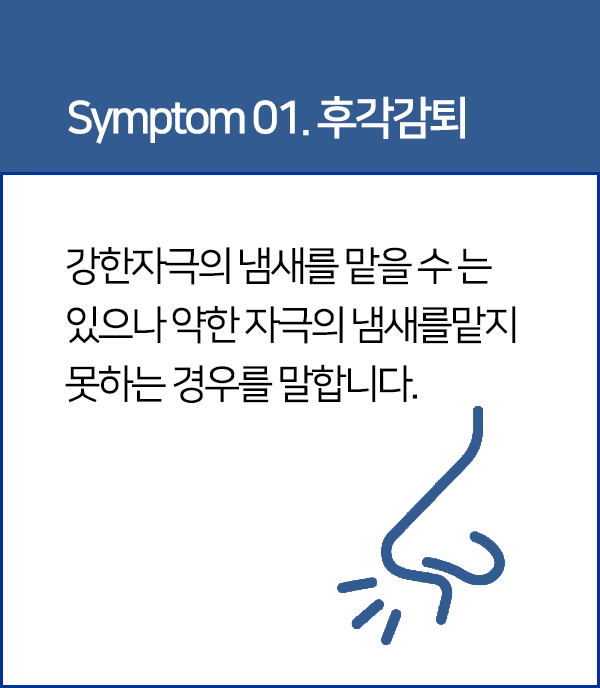 Symptom 01. 후각감퇴

강한자극의 냄새를 맡을 수 는 있으나 약한 자극의 냄새를맡지 못하는 경우를 말합니다.